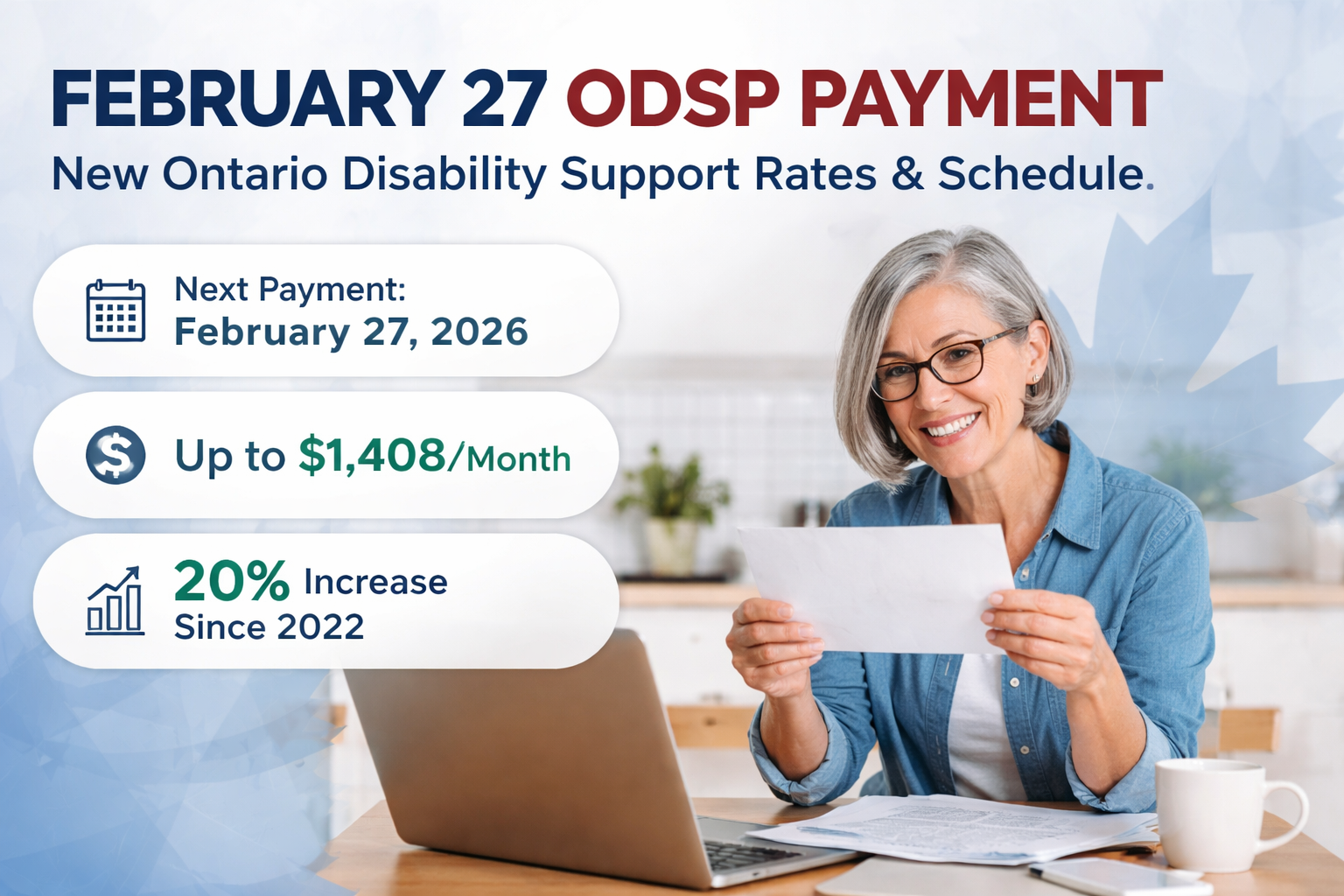 FEBRUARY 27 ODSP PAYMENT

New Ontario Disability Support Rates & Schedule.

Next Payment:
February 27, 2026

Up to $1,408/Month

20% Increase
Since 2022